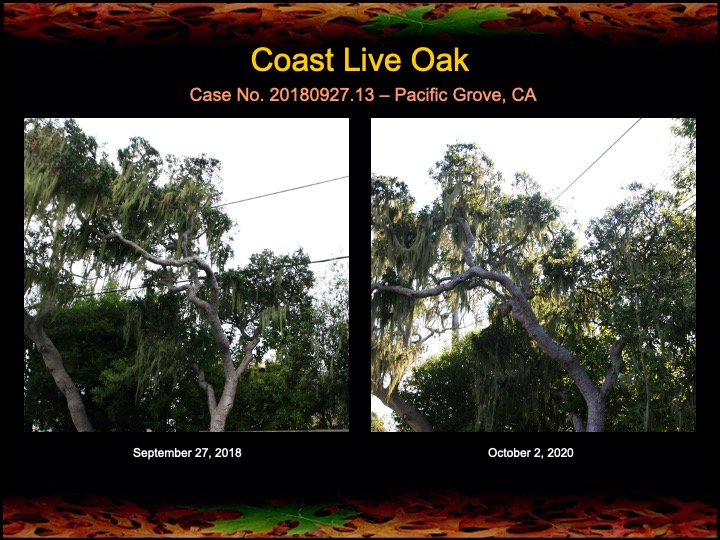 Coast Live Oak

Case No. 20180927.13 – Pacific Grove, CA

September 27, 2018

October 2, 2020